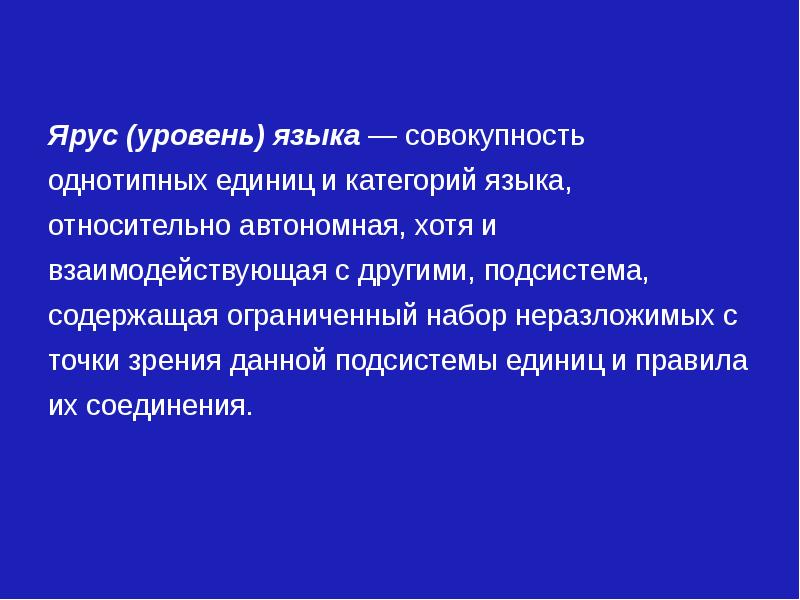 Ярус (уровень) языка — совокупность однотипных единиц и категорий языка, относительно автономная, хотя и взаимодействующая с другими, подсистема, содержащая ограниченный набор неразложимых с точки зрения данной подсистемы единиц и правила их соединения.